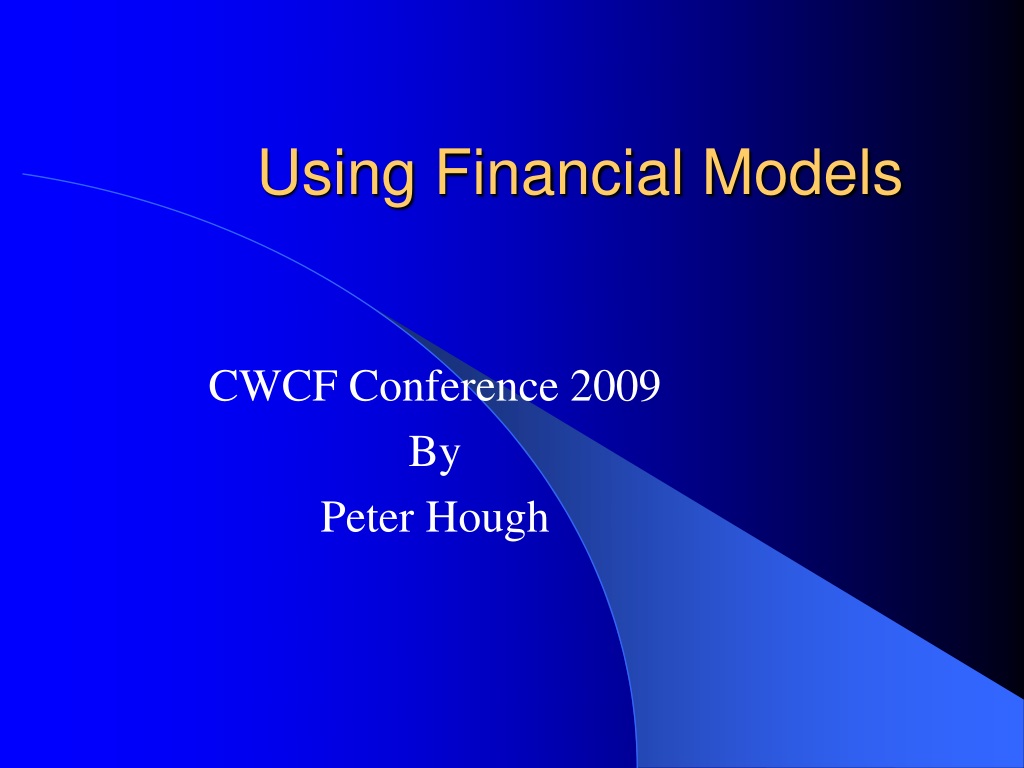 Using Financial Models

CWCF Conference 2009
By
Peter Hough